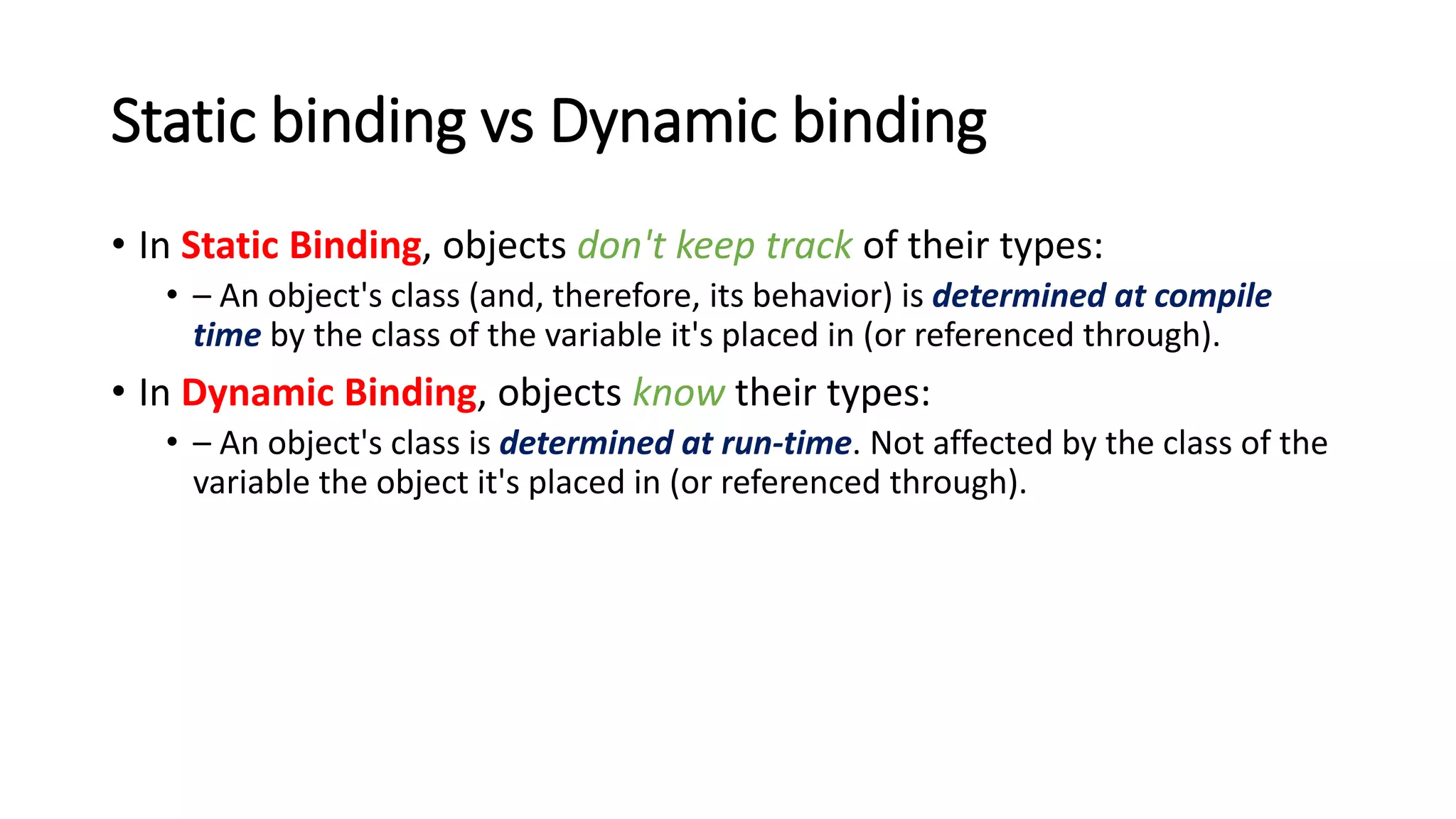 Static binding vs Dynamic binding

• In Static Binding, objects don't keep track of their types:
  • – An object's class (and, therefore, its behavior) is determined at compile time by the class of the variable it's placed in (or referenced through).
• In Dynamic Binding, objects know their types:
  • – An object's class is determined at run-time. Not affected by the class of the variable the object it's placed in (or referenced through).